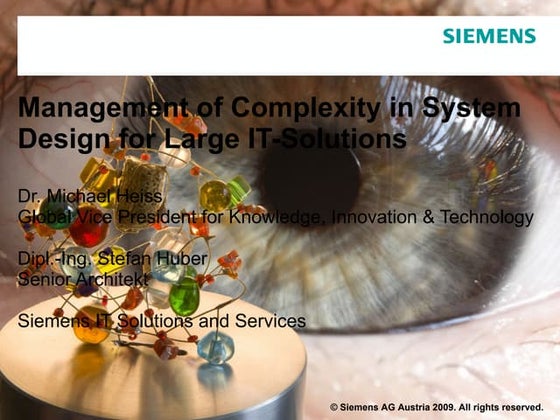 SIEMENS

Management of Complexity in System Design for Large IT-Solutions

Dr. Michael Heiss
Global Vice President for Knowledge, Innovation & Technology

Dipl.-Ing. Stefan Huber
Senior Architekt

Siemens IT Solutions and Services

© Siemens AG Austria 2009. All rights reserved.